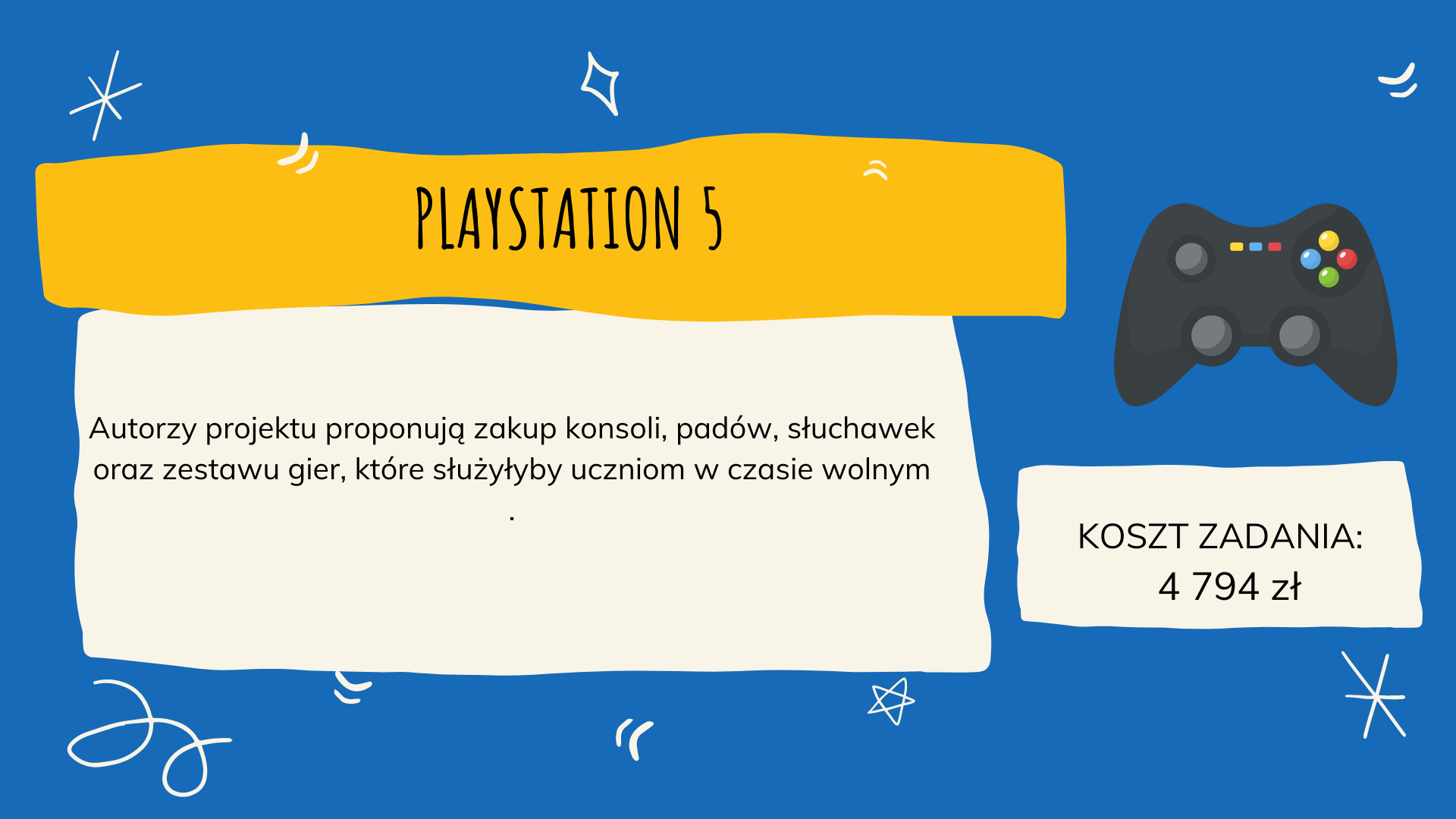 PLAYSTATION 5

Autorzy projektu proponują zakup konsoli, padów, słuchawek oraz zestawu gier, które służyłyby uczniom w czasie wolnym .

KOSZT ZADANIA:
4 794 zł